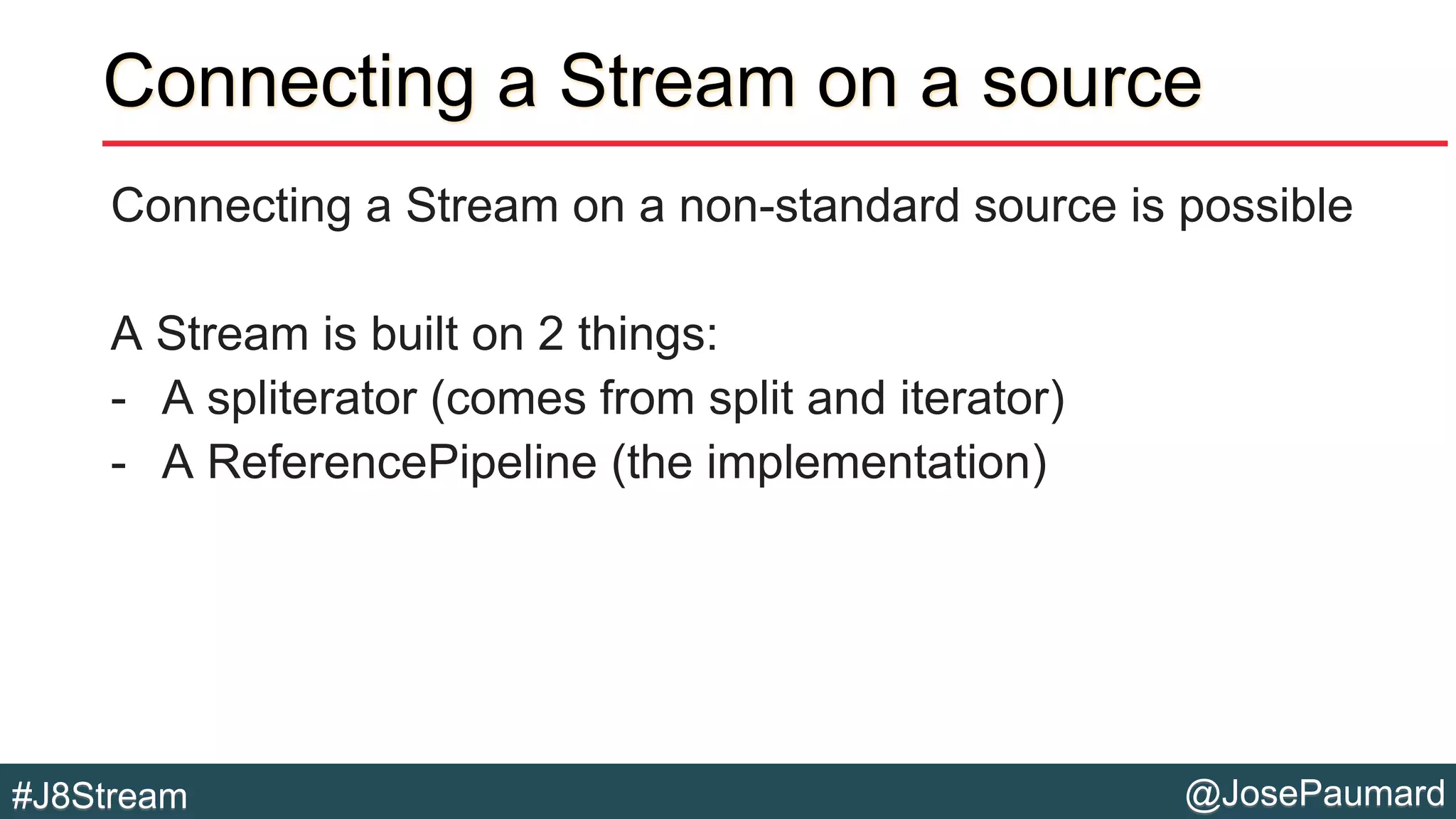 Connecting a Stream on a source

Connecting a Stream on a non-standard source is possible

A Stream is built on 2 things:
- A spliterator (comes from split and iterator)
- A ReferencePipeline (the implementation)

#J8Stream

@JosePaumard